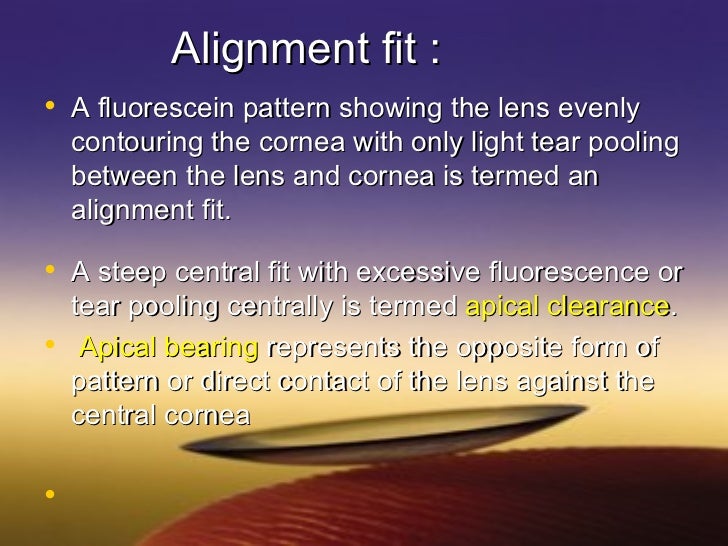 Alignment fit :

• A fluorescein pattern showing the lens evenly contouring the cornea with only light tear pooling between the lens and cornea is termed an alignment fit.

• A steep central fit with excessive fluorescence or tear pooling centrally is termed apical clearance.

• Apical bearing represents the opposite form of pattern or direct contact of the lens against the central cornea

•